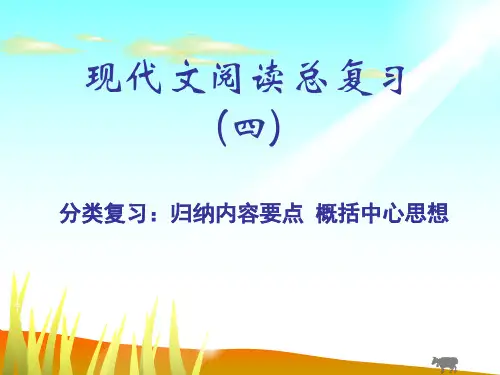 现代文阅读总复习
（四）

分类复习：归纳内容要点 概括中心思想